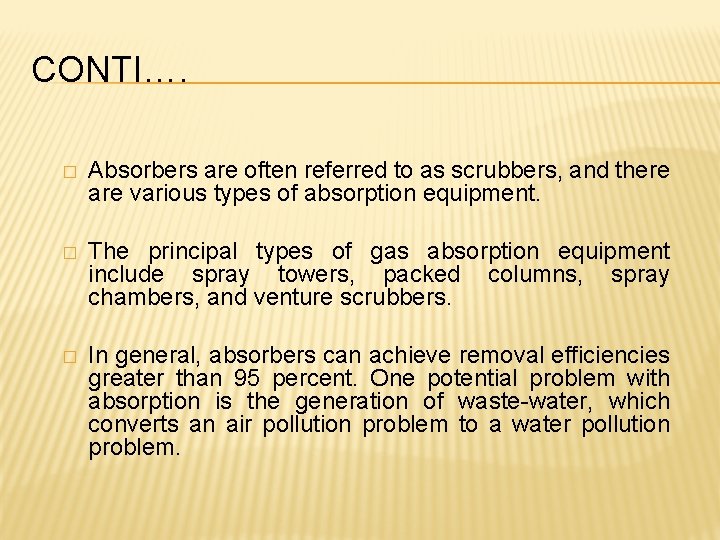 CONTI….

□ Absorbers are often referred to as scrubbers, and there are various types of absorption equipment.

□ The principal types of gas absorption equipment include spray towers, packed columns, spray chambers, and venture scrubbers.

□ In general, absorbers can achieve removal efficiencies greater than 95 percent. One potential problem with absorption is the generation of waste-water, which converts an air pollution problem to a water pollution problem.